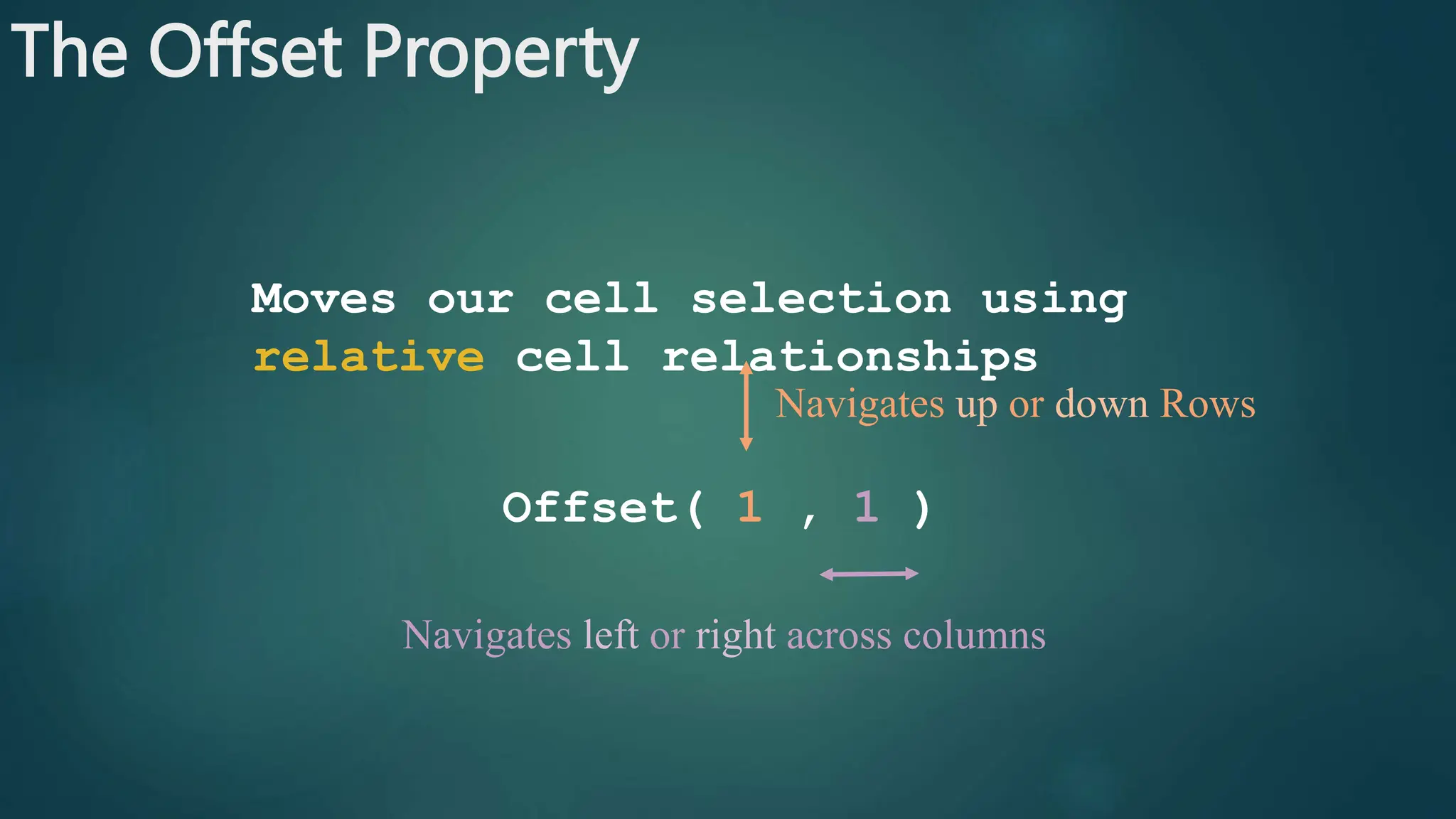 The Offset Property

Moves our cell selection using relative cell relationships

Navigates up or down Rows

Offset( 1 , 1 )

Navigates left or right across columns